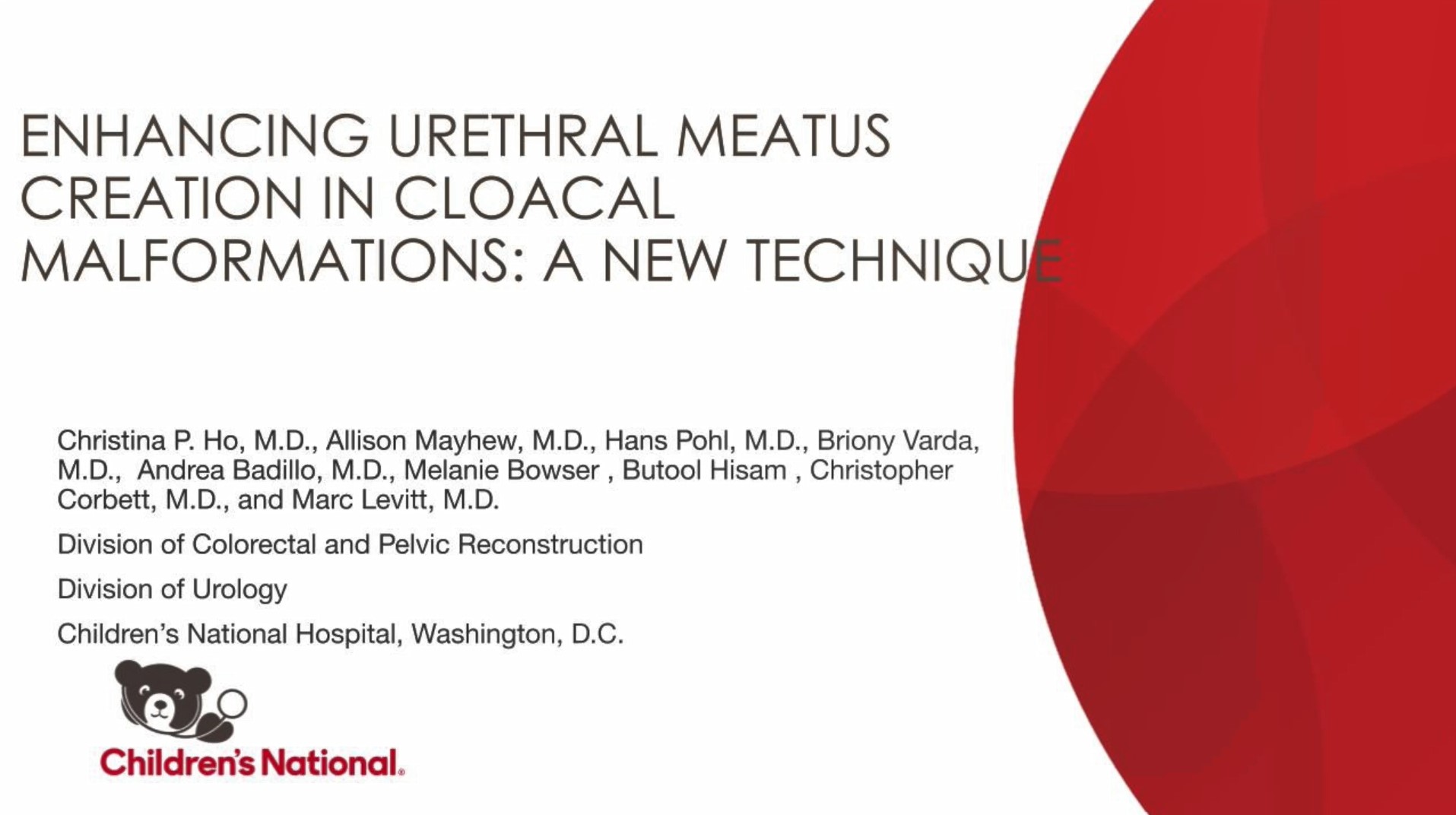 ENHANCING URETHRAL MEATUS CREATION IN CLOACAL MALFORMATIONS: A NEW TECHNIQUE

Christina P. Ho, M.D., Allison Mayhew, M.D., Hans Pohl, M.D., Briony Varda, M.D., Andrea Badillo, M.D., Melanie Bowser , Butool Hisam , Christopher Corbett, M.D., and Marc Levitt, M.D.

Division of Colorectal and Pelvic Reconstruction

Division of Urology

Children's National Hospital, Washington, D.C.

Children's National.